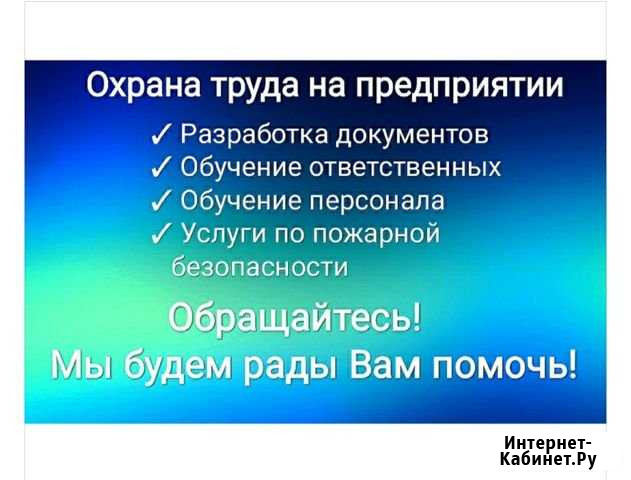 Охрана труда на предприятии

✓ Разработка документов
✓ Обучение ответственных
✓ Обучение персонала
✓ Услуги по пожарной безопасности

Обращайтесь!
Мы будем рады Вам помочь!

Интернет-Кабинет.Ру